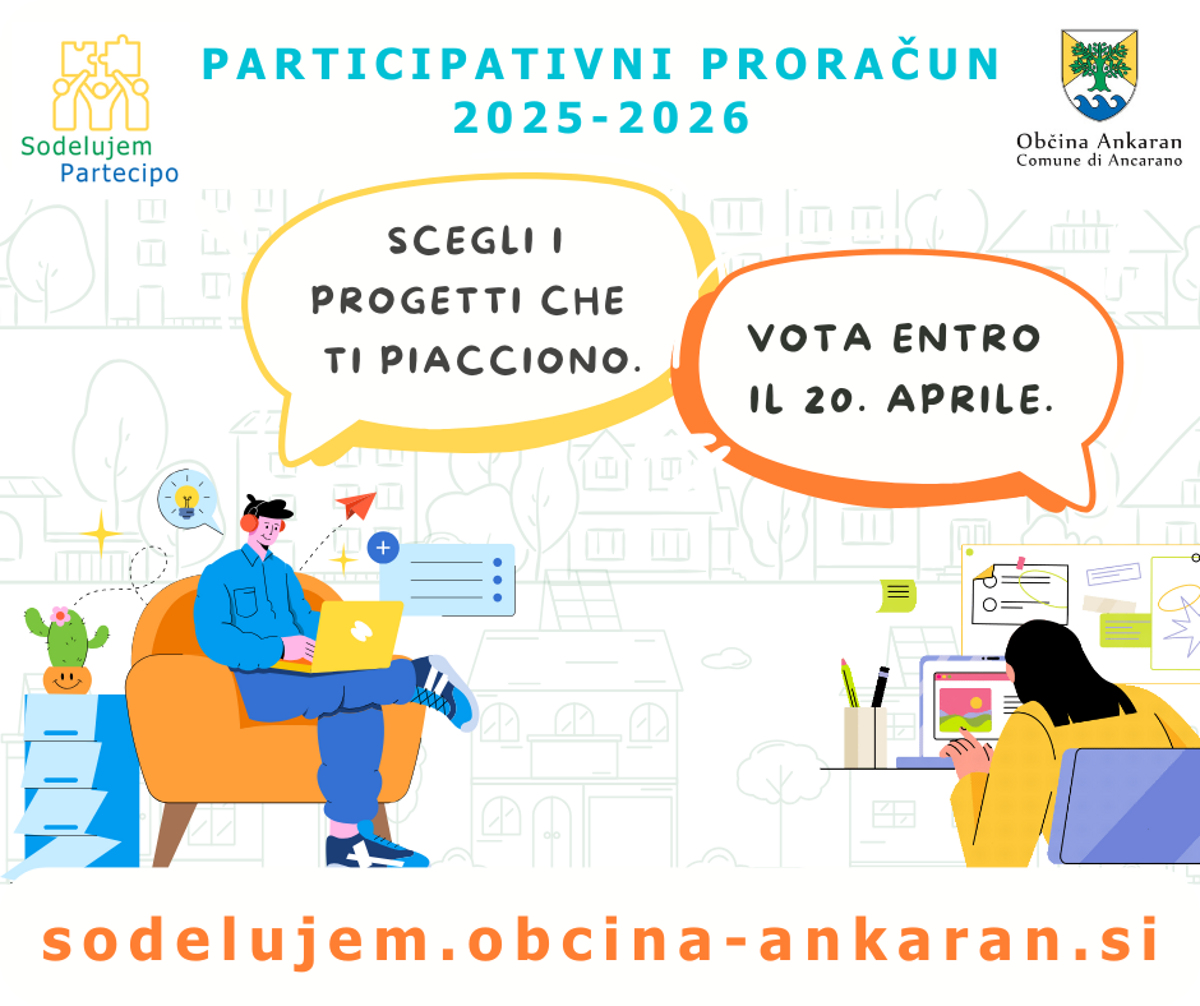 Sodelujem
Partecipo

PARTICIPATIVNI PRORAČUN
2025-2026

Občina Ankaran
Comune di Ancarano

SCEGLI I PROGETTI CHE TI PIACCIONO.

VOTA ENTRO IL 20. APRILE.

sodelujem.obcina-ankaran.si